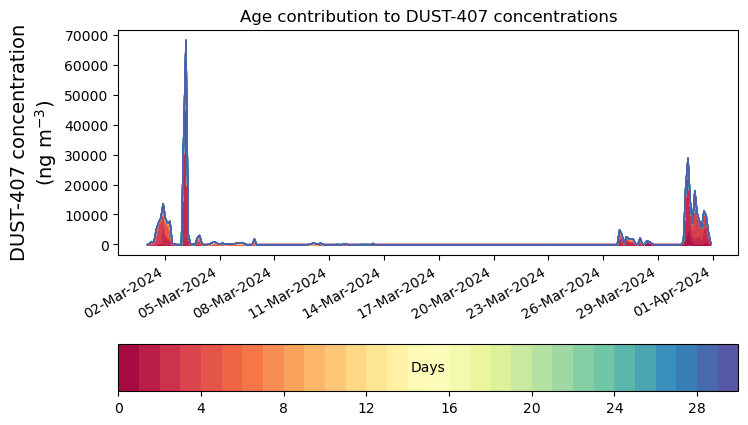 Age contribution to DUST-407 concentrations

DUST-407 concentration (ng m$^{-3}$)

70000
60000
50000
40000
30000
20000
10000
0

02-Mar-2024
05-Mar-2024
08-Mar-2024
11-Mar-2024
14-Mar-2024
17-Mar-2024
20-Mar-2024
23-Mar-2024
26-Mar-2024
29-Mar-2024
01-Apr-2024

Days

0
4
8
12
16
20
24
28